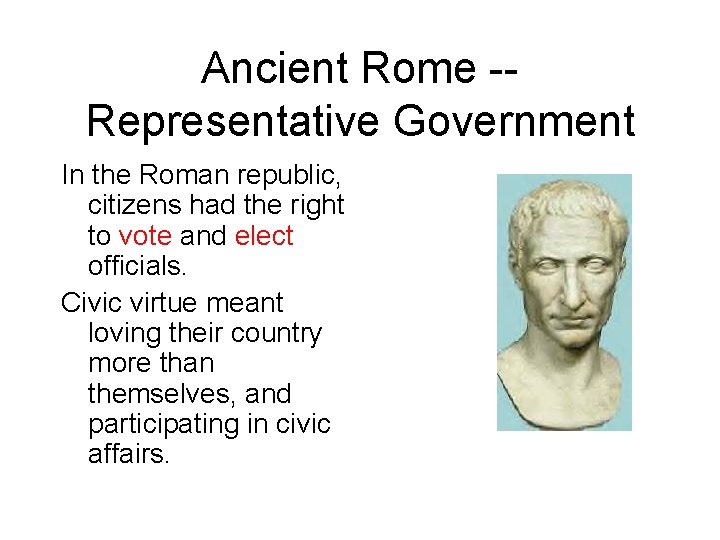 Ancient Rome -- Representative Government

In the Roman republic, citizens had the right to vote and elect officials.

Civic virtue meant loving their country more than themselves, and participating in civic affairs.